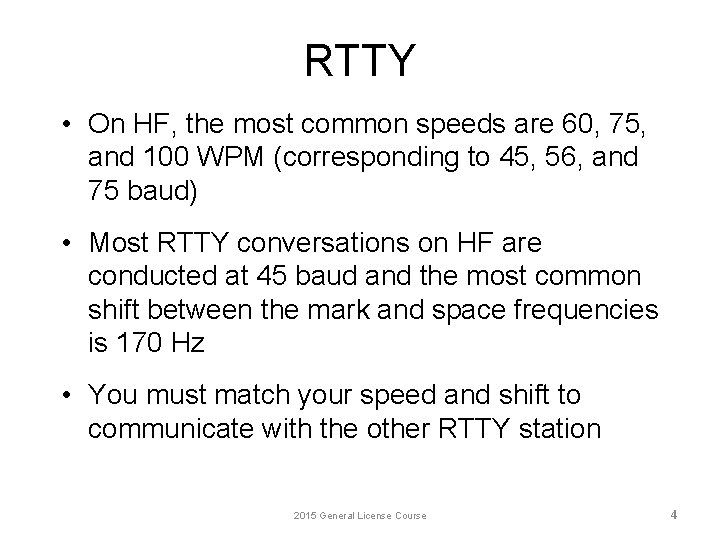 RTTY

• On HF, the most common speeds are 60, 75, and 100 WPM (corresponding to 45, 56, and 75 baud)

• Most RTTY conversations on HF are conducted at 45 baud and the most common shift between the mark and space frequencies is 170 Hz

• You must match your speed and shift to communicate with the other RTTY station

2015 General License Course

4